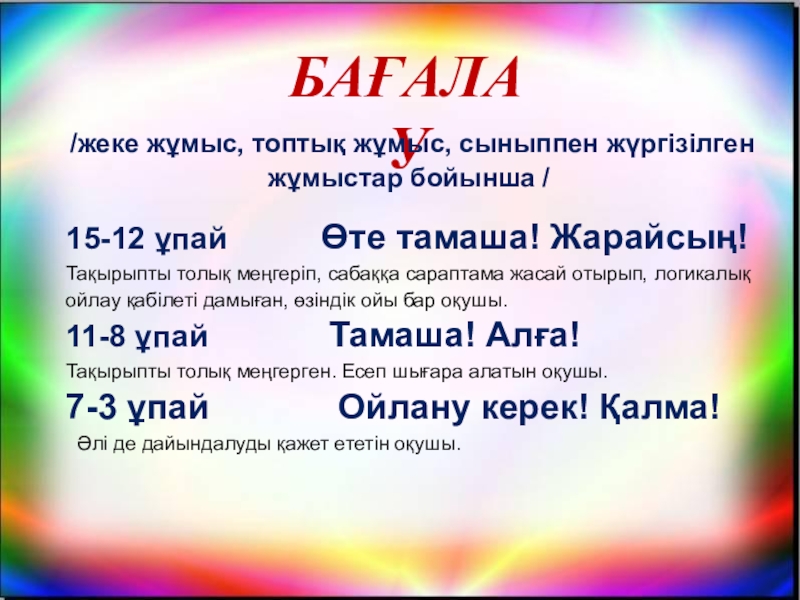 БАҒАЛАУ

/жеке жұмыс, топтық жұмыс, сыныппен жүргізілген жұмыстар бойынша /

15-12 ұпай Өте тамаша! Жарайсың!

Тақырыпты толық меңгеріп, сабаққа сараптама жасай отырып, логикалық ойлау қабілеті дамыған, өзіндік ойы бар оқушы.

11-8 ұпай Тамаша! Алға!

Тақырыпты толық меңгерген. Есеп шығара алатын оқушы.

7-3 ұпай Ойлану керек! Қалма!

Әлі де дайындалуды қажет ететін оқушы.